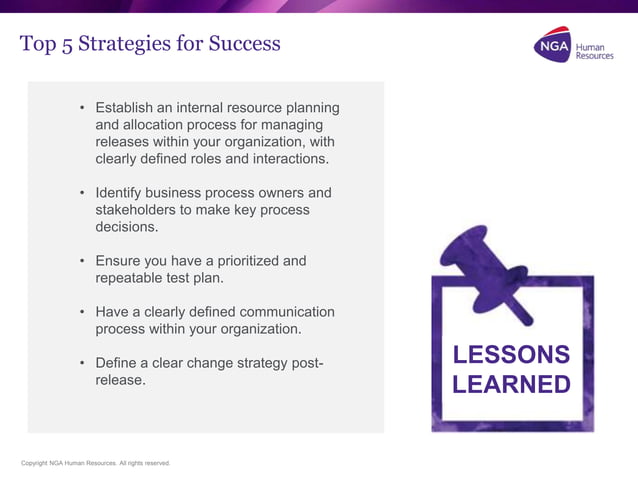 Top 5 Strategies for Success

NGA Human Resources

• Establish an internal resource planning and allocation process for managing releases within your organization, with clearly defined roles and interactions.

• Identify business process owners and stakeholders to make key process decisions.

• Ensure you have a prioritized and repeatable test plan.

• Have a clearly defined communication process within your organization.

• Define a clear change strategy post-release.

LESSONS LEARNED

Copyright NGA Human Resources. All rights reserved.